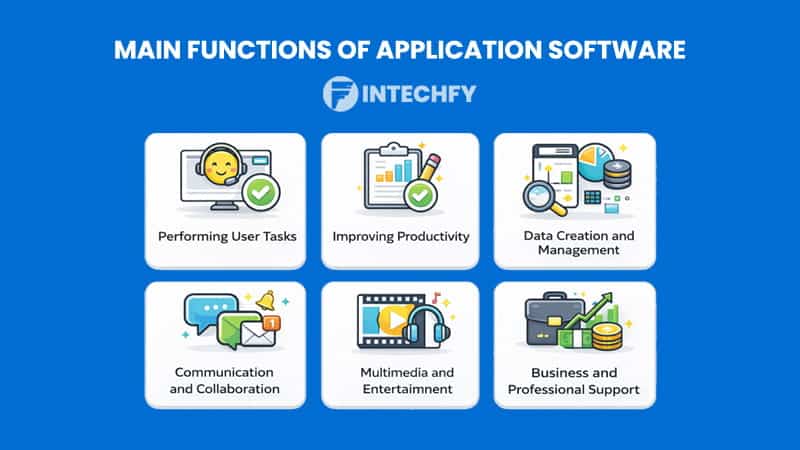 MAIN FUNCTIONS OF APPLICATION SOFTWARE

INTECHFY

Performing User Tasks

Improving Productivity

Data Creation and Management

1

Communication and Collaboration

Multimedia and Entertaimnent

Business and Professional Support